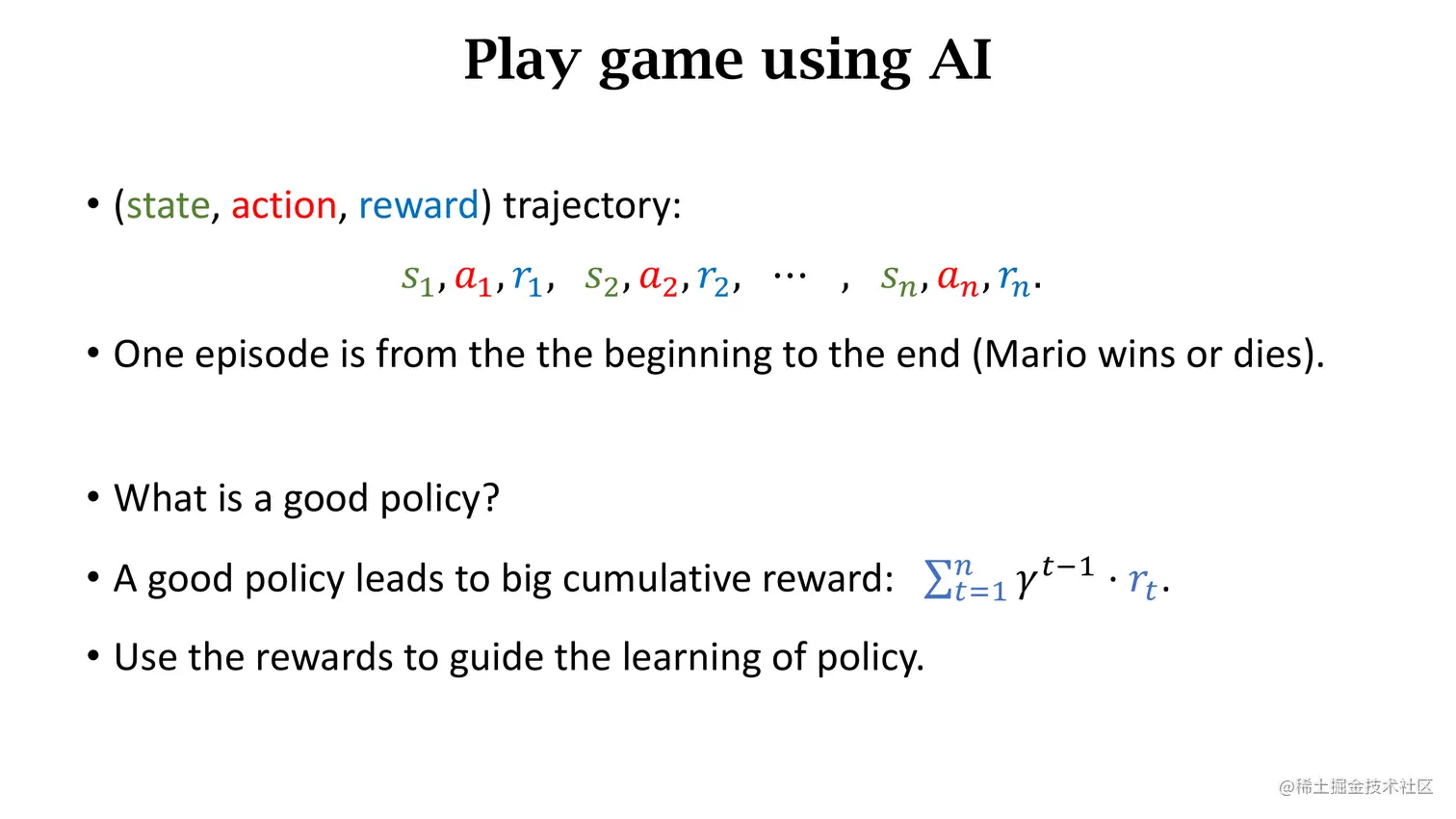 Play game using AI

• (state, action, reward) trajectory:

$s_1, a_1, r_1, \quad s_2, a_2, r_2, \quad \cdots \quad , \quad s_n, a_n, r_n.$

• One episode is from the the beginning to the end (Mario wins or dies).

• What is a good policy?

• A good policy leads to big cumulative reward: $\sum_{t=1}^{n} \gamma^{t-1} \cdot r_t.$

• Use the rewards to guide the learning of policy.

@稀土掘金技术社区